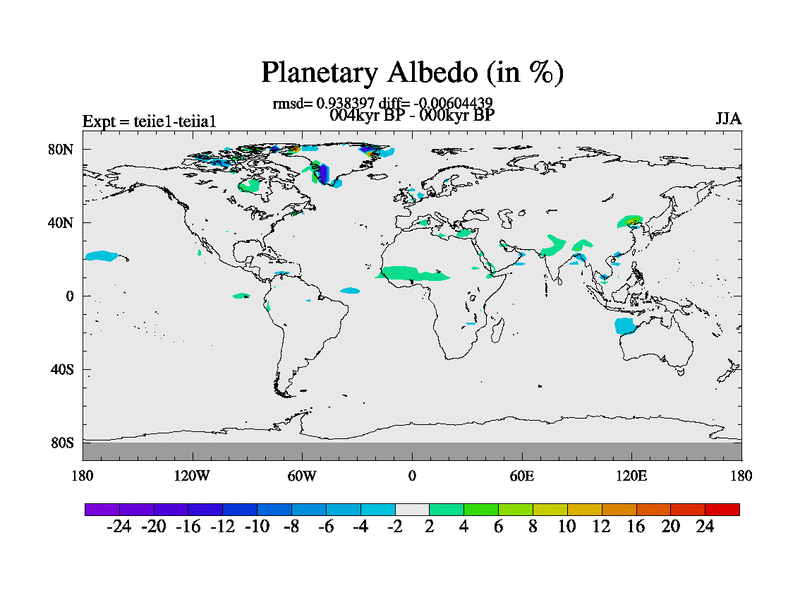 Planetary Albedo (in %)

rmsd= 0.938397 diff= -0.00604439
004kyr BP - 000kyr BP

Expt = teiie1-teiia1

JJA

80N
40N
0
40S
80S

180 120W 60W 0 60E 120E 180

-24 -20 -16 -12 -10 -8 -6 -4 -2 2 4 6 8 10 12 16 20 24